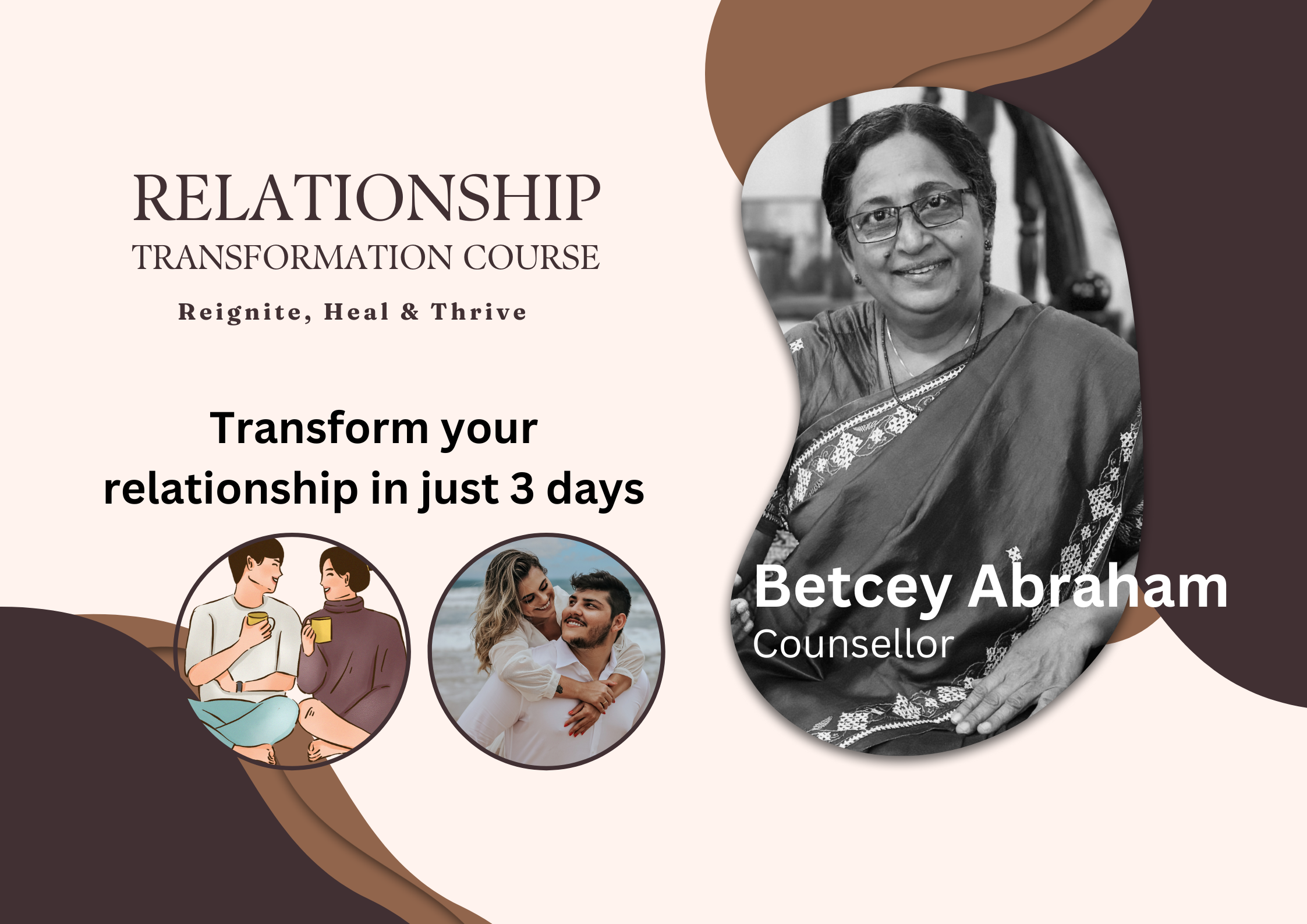 RELATIONSHIP
TRANSFORMATION COURSE
Reignite, Heal & Thrive

Transform your relationship in just 3 days

Betcey Abraham
Counsellor